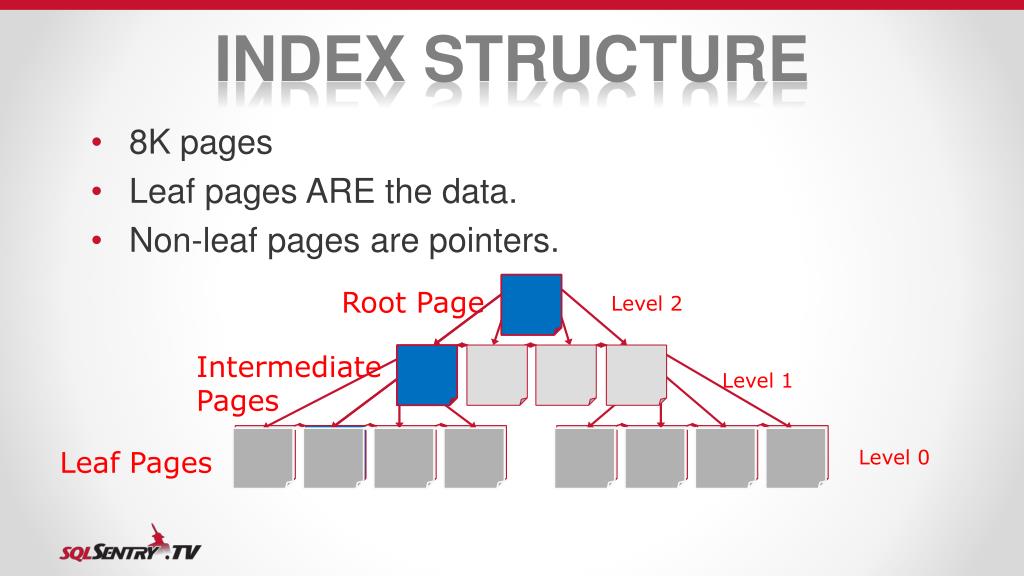 INDEX STRUCTURE

• 8K pages
• Leaf pages ARE the data.
• Non-leaf pages are pointers.

Root Page

Level 2

Intermediate Pages

Level 1

Leaf Pages

Level 0

SQLSENTRY.TV